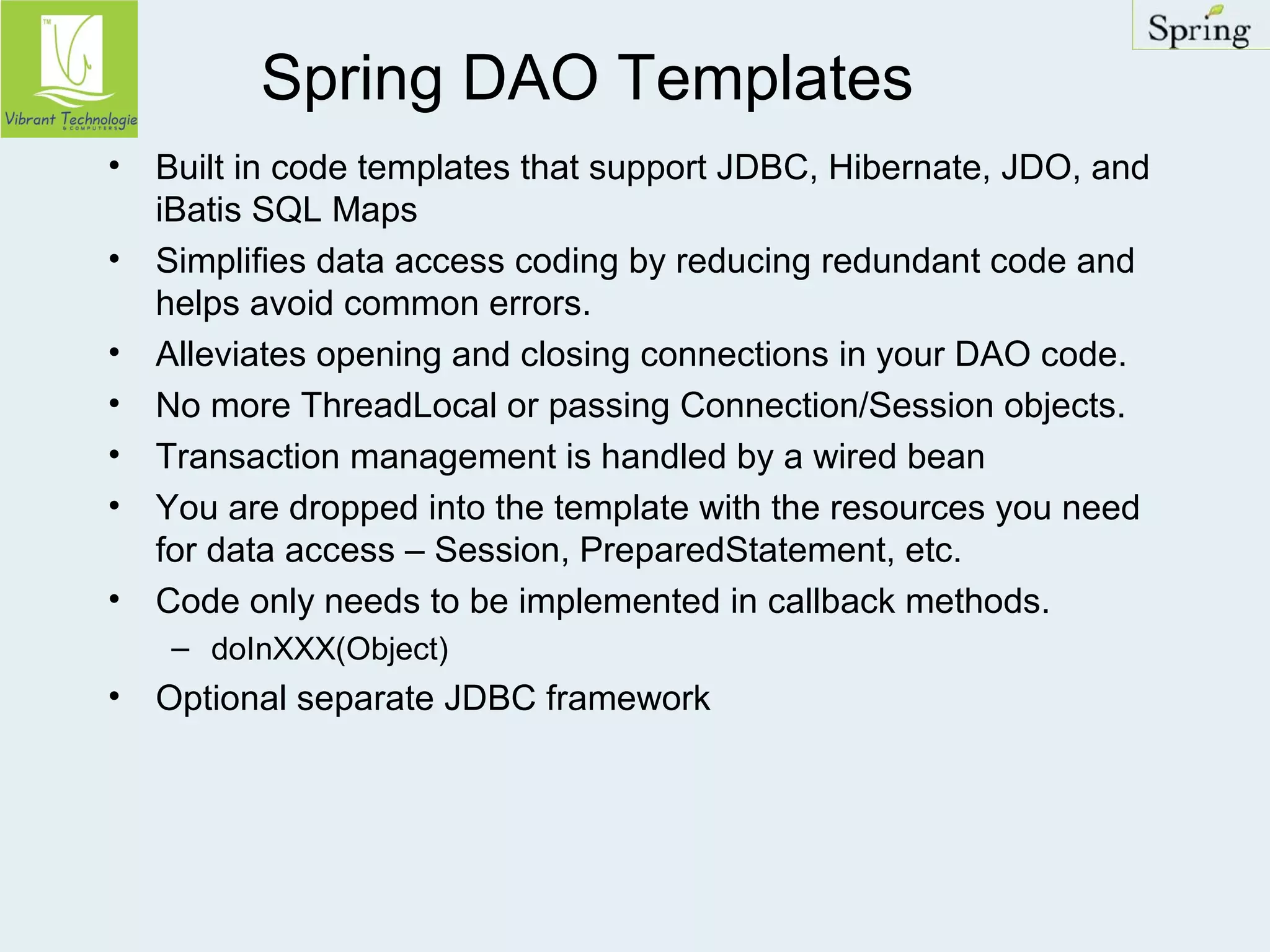 TM
Vibrant Technologie
& COMPUTERS

Spring

Spring DAO Templates

• Built in code templates that support JDBC, Hibernate, JDO, and iBatis SQL Maps
• Simplifies data access coding by reducing redundant code and helps avoid common errors.
• Alleviates opening and closing connections in your DAO code.
• No more ThreadLocal or passing Connection/Session objects.
• Transaction management is handled by a wired bean
• You are dropped into the template with the resources you need for data access – Session, PreparedStatement, etc.
• Code only needs to be implemented in callback methods.
– doInXXX(Object)
• Optional separate JDBC framework